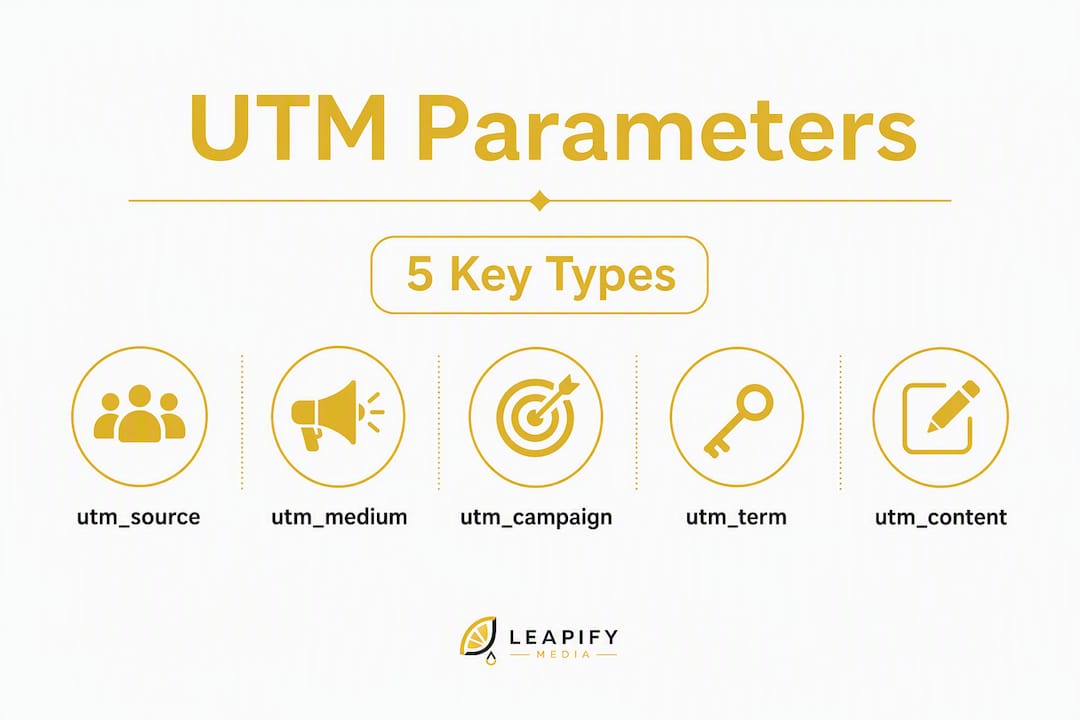 UTM Parameters

5 Key Types

utm_source

utm_medium

utm_campaign

utm_term

utm_content

LEAPIFY
MEDIA